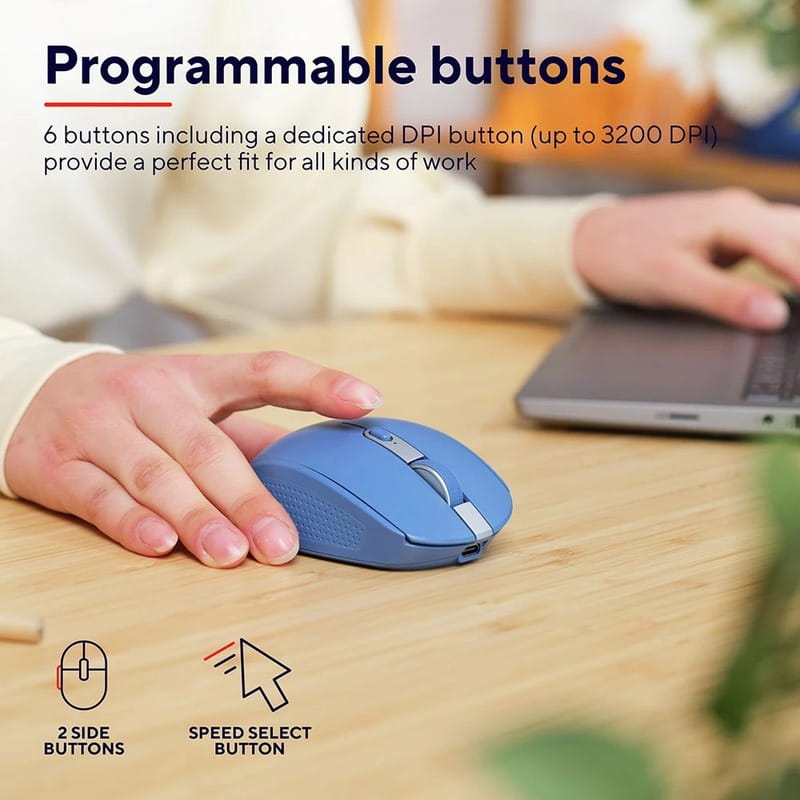 Programmable buttons

6 buttons including a dedicated DPI button (up to 3200 DPI) provide a perfect fit for all kinds of work

2 SIDE BUTTONS

SPEED SELECT BUTTON